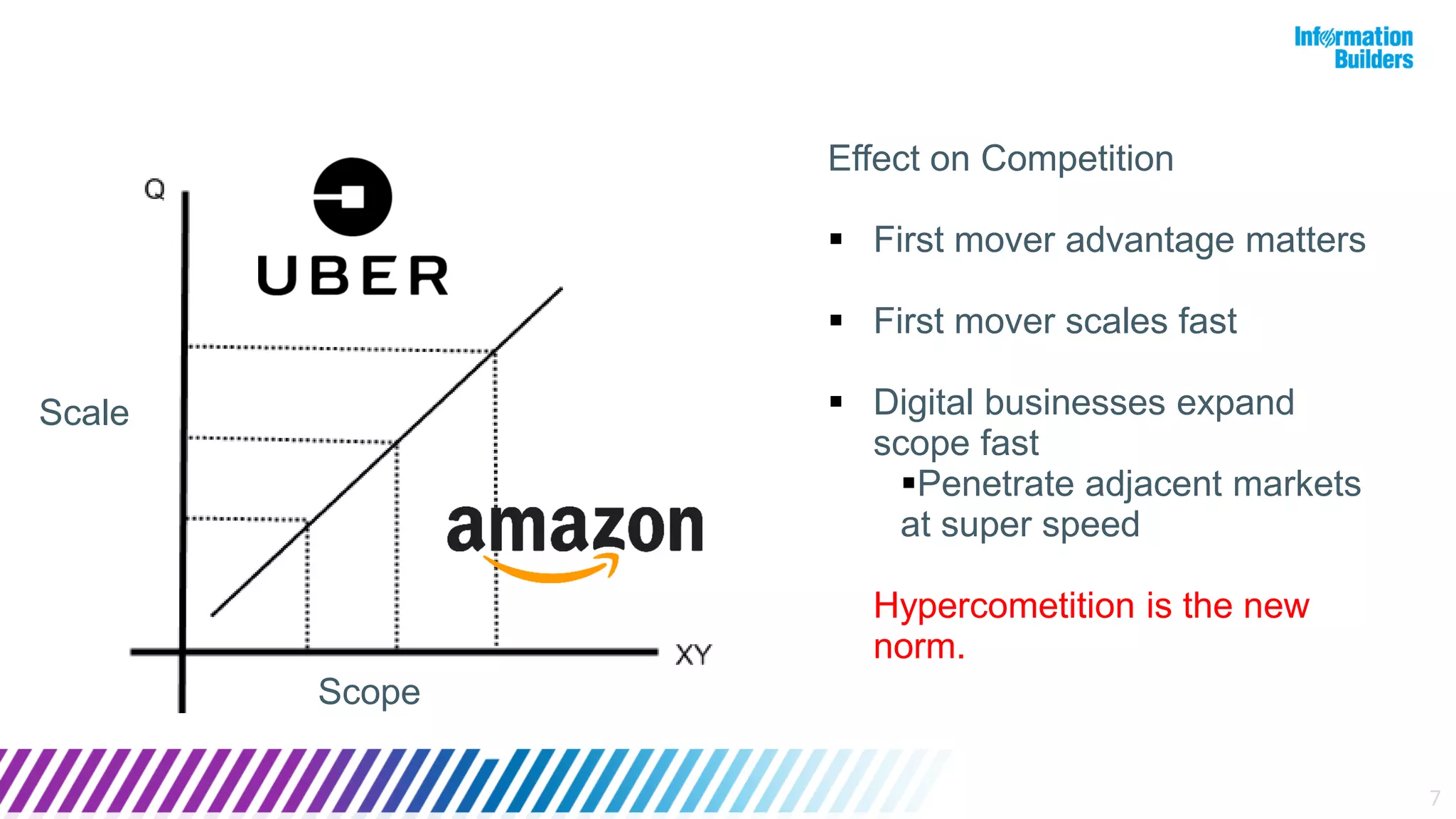 Information Builders

Q

UBER

Scale

amazon

XY

Scope

Effect on Competition

▪ First mover advantage matters

▪ First mover scales fast

▪ Digital businesses expand scope fast
▪Penetrate adjacent markets at super speed

Hypercometition is the new norm.

7